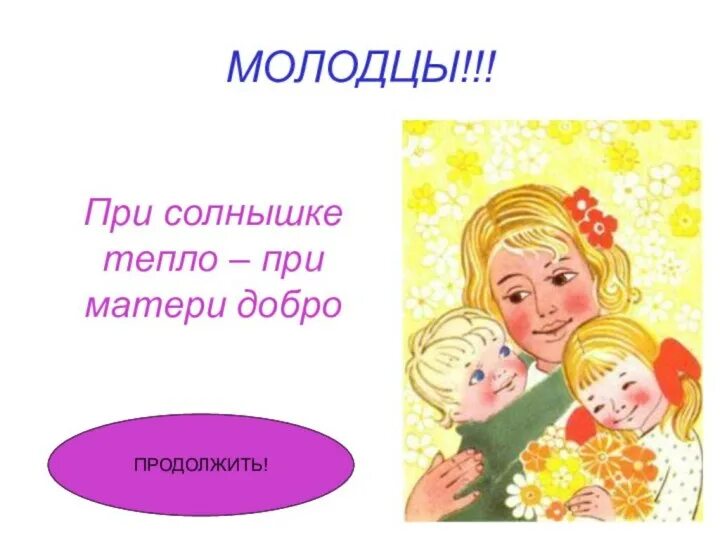 МОЛОДЦЫ!!!

При солнышке тепло – при матери добро

ПРОДОЛЖИТЬ!